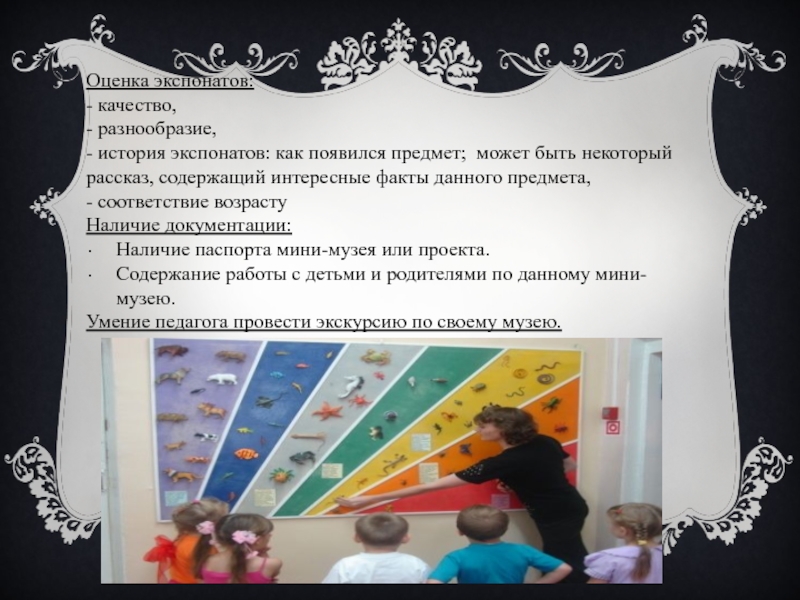 Оценка экспонатов:
- качество,
- разнообразие,
- история экспонатов: как появился предмет; может быть некоторый рассказ, содержащий интересные факты данного предмета,
- соответствие возрасту
Наличие документации:
· Наличие паспорта мини-музея или проекта.
· Содержание работы с детьми и родителями по данному мини-музею.
Умение педагога провести экскурсию по своему музею.